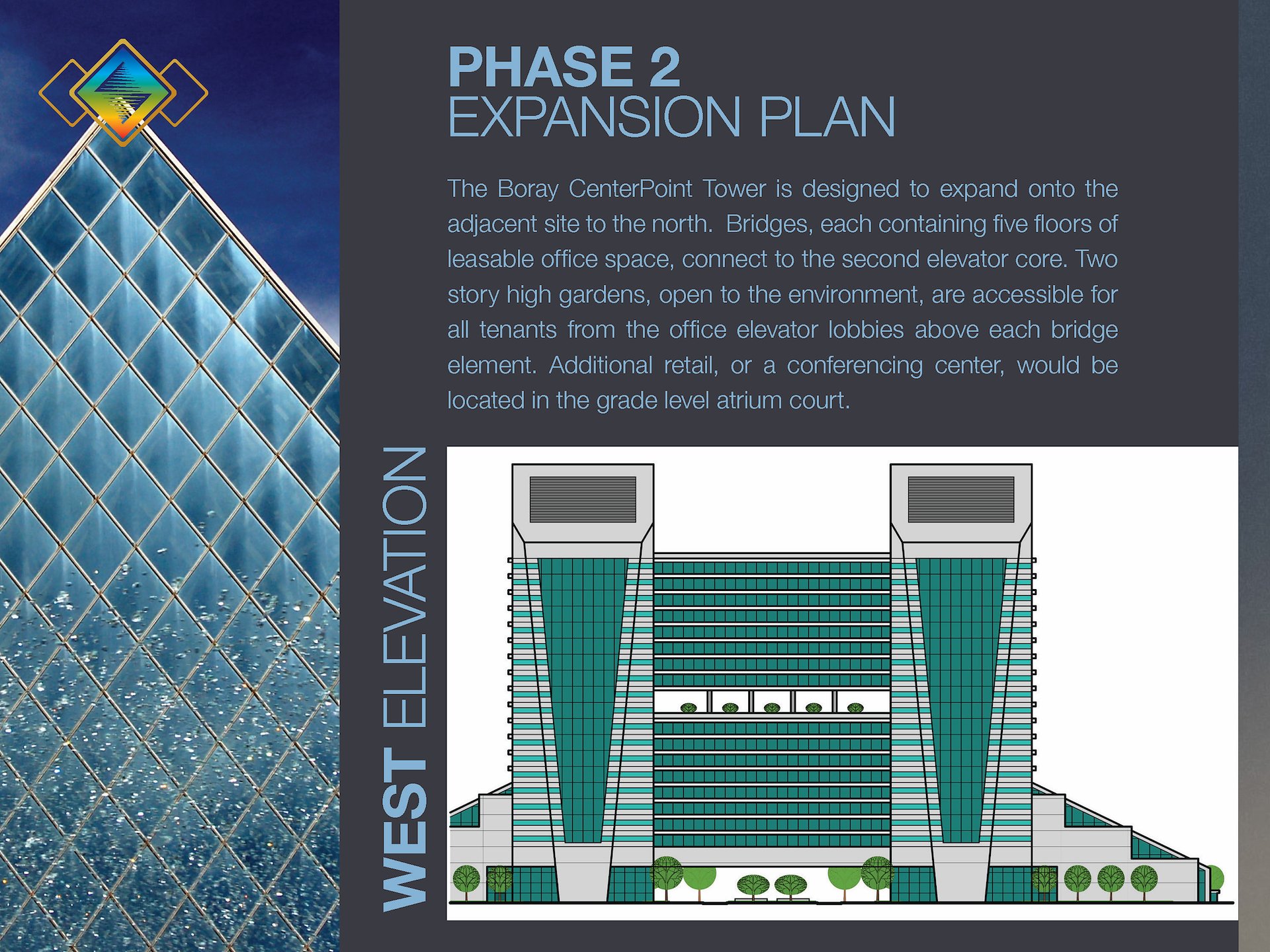 PHASE 2
EXPANSION PLAN

The Boray CenterPoint Tower is designed to expand onto the adjacent site to the north. Bridges, each containing five floors of leasable office space, connect to the second elevator core. Two story high gardens, open to the environment, are accessible for all tenants from the office elevator lobbies above each bridge element. Additional retail, or a conferencing center, would be located in the grade level atrium court.

WEST ELEVATION